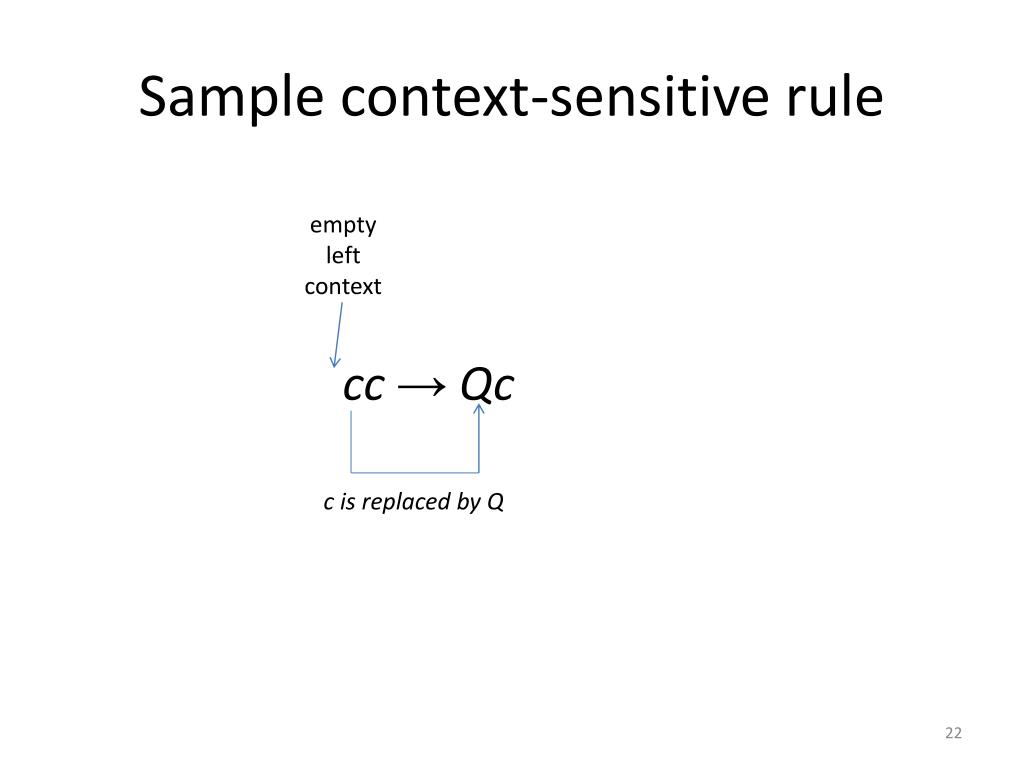 Sample context-sensitive rule

empty left context

$cc \rightarrow Qc$

c is replaced by Q

22